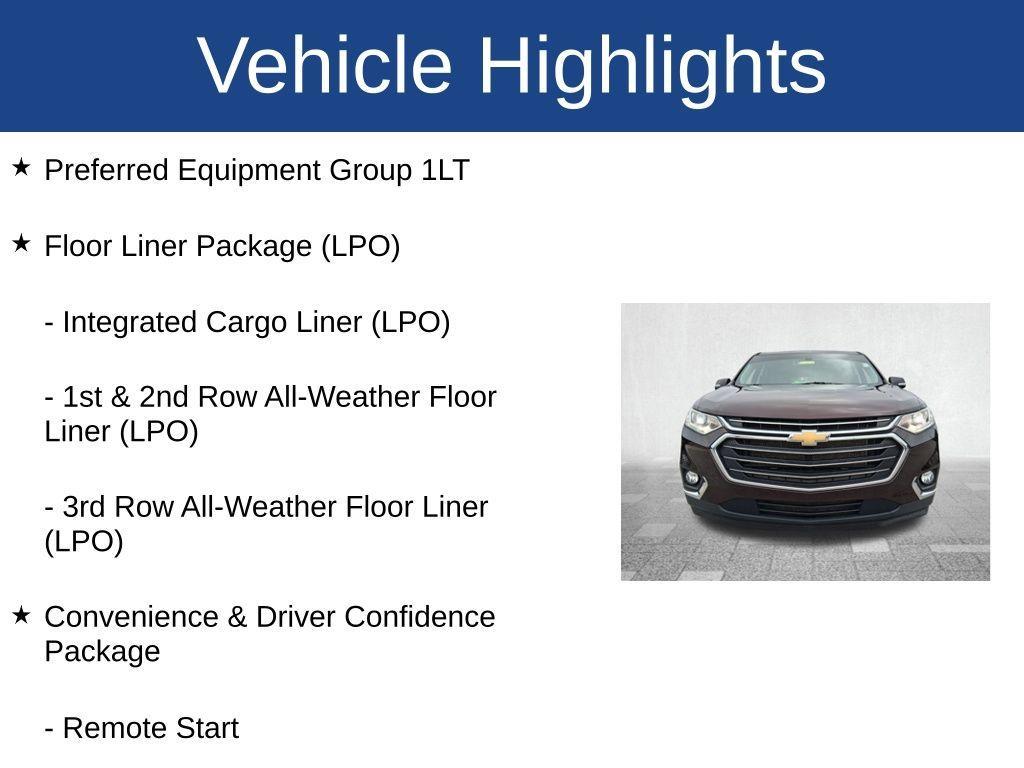 Vehicle Highlights

★ Preferred Equipment Group 1LT

★ Floor Liner Package (LPO)

- Integrated Cargo Liner (LPO)

- 1st & 2nd Row All-Weather Floor Liner (LPO)

- 3rd Row All-Weather Floor Liner (LPO)

★ Convenience & Driver Confidence Package

- Remote Start